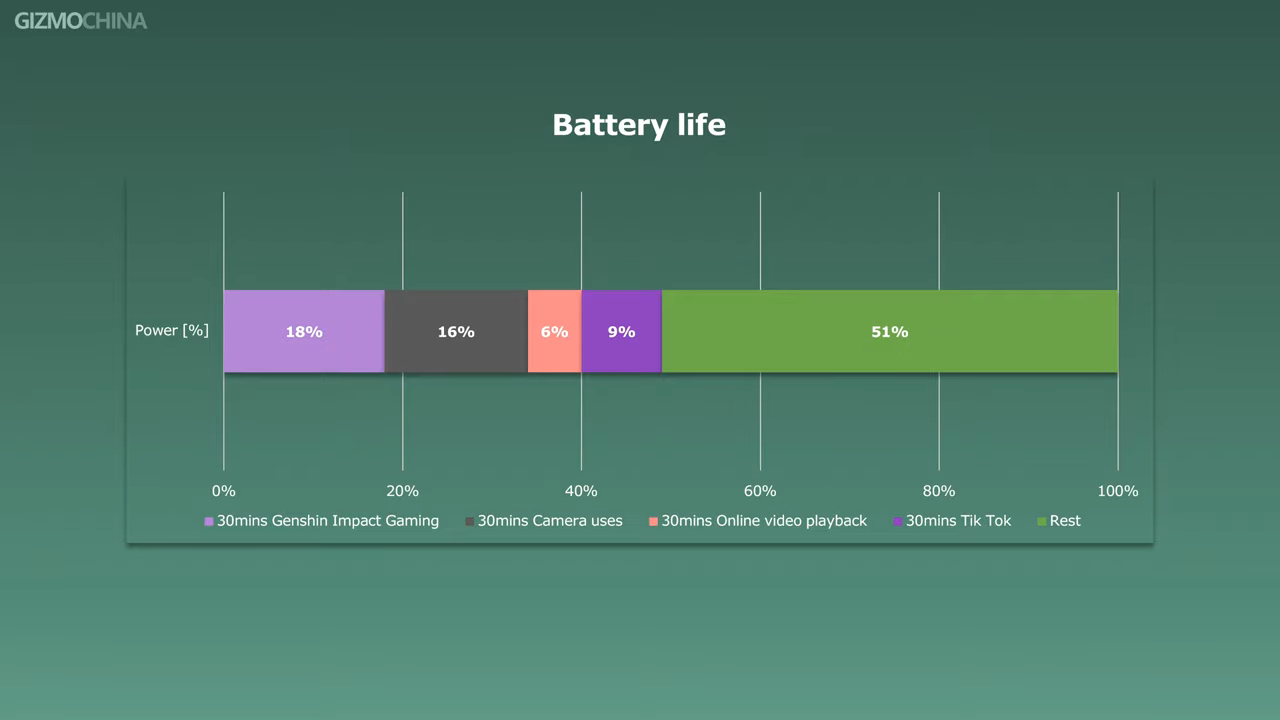 GIZMOCHINA

Battery life

Power [%]

18%
16%
6%
9%
51%

0%
20%
40%
60%
80%
100%

30mins Genshin Impact Gaming
30mins Camera uses
30mins Online video playback
30mins Tik Tok
Rest